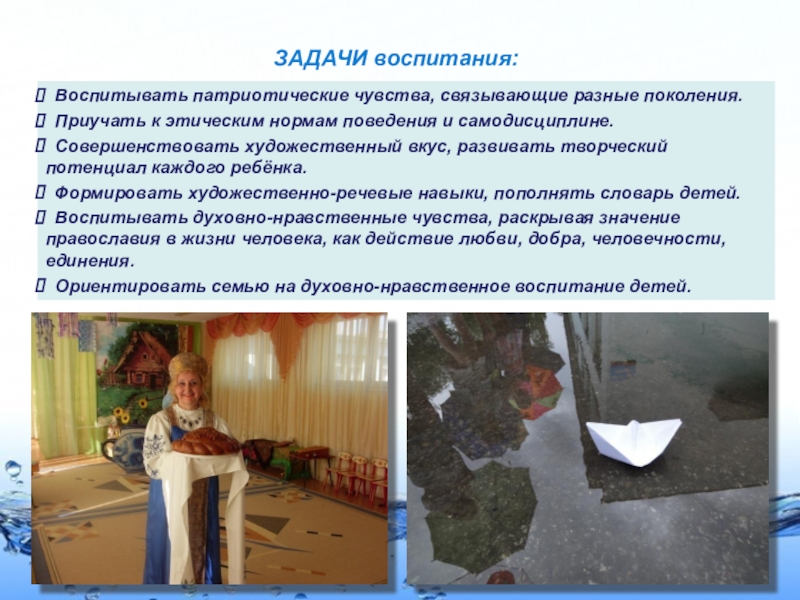 ЗАДАЧИ воспитания:

 Воспитывать патриотические чувства, связывающие разные поколения.

 Приучать к этическим нормам поведения и самодисциплине.

 Совершенствовать художественный вкус, развивать творческий потенциал каждого ребёнка.

 Формировать художественно-речевые навыки, пополнять словарь детей.

 Воспитывать духовно-нравственные чувства, раскрывая значение православия в жизни человека, как действие любви, добра, человечности, единения.

 Ориентировать семью на духовно-нравственное воспитание детей.